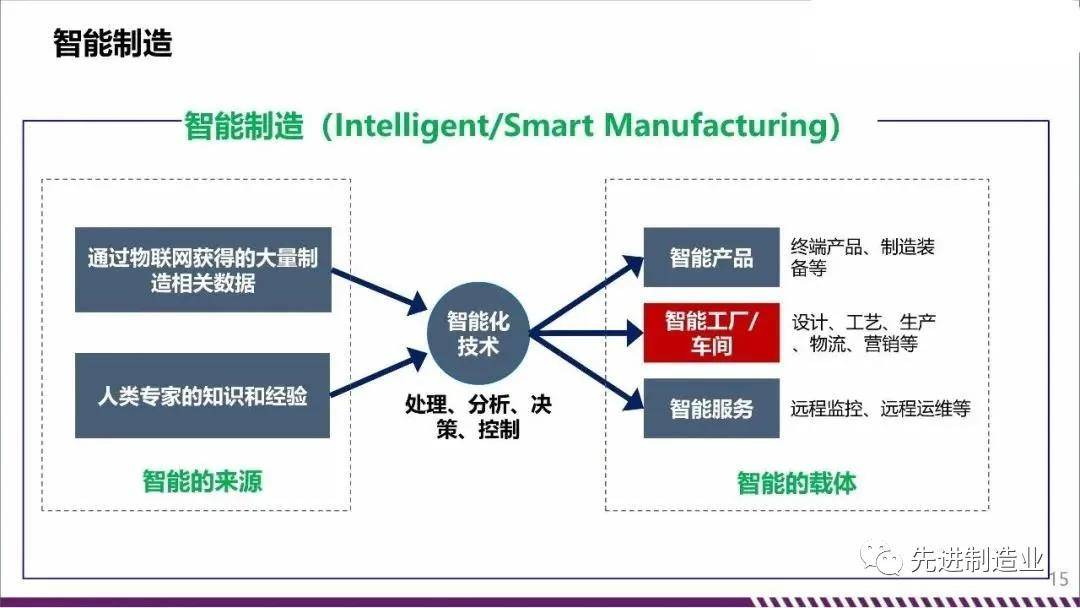 智能制造

智能制造（Intelligent/Smart Manufacturing）

通过物联网获得的大量制造相关数据

人类专家的知识和经验

智能的来源

智能化技术

处理、分析、决策、控制

智能产品

终端产品、制造装备等

智能工厂/车间

设计、工艺、生产、物流、营销等

智能服务

远程监控、远程运维等

智能的载体

先进制造业

15